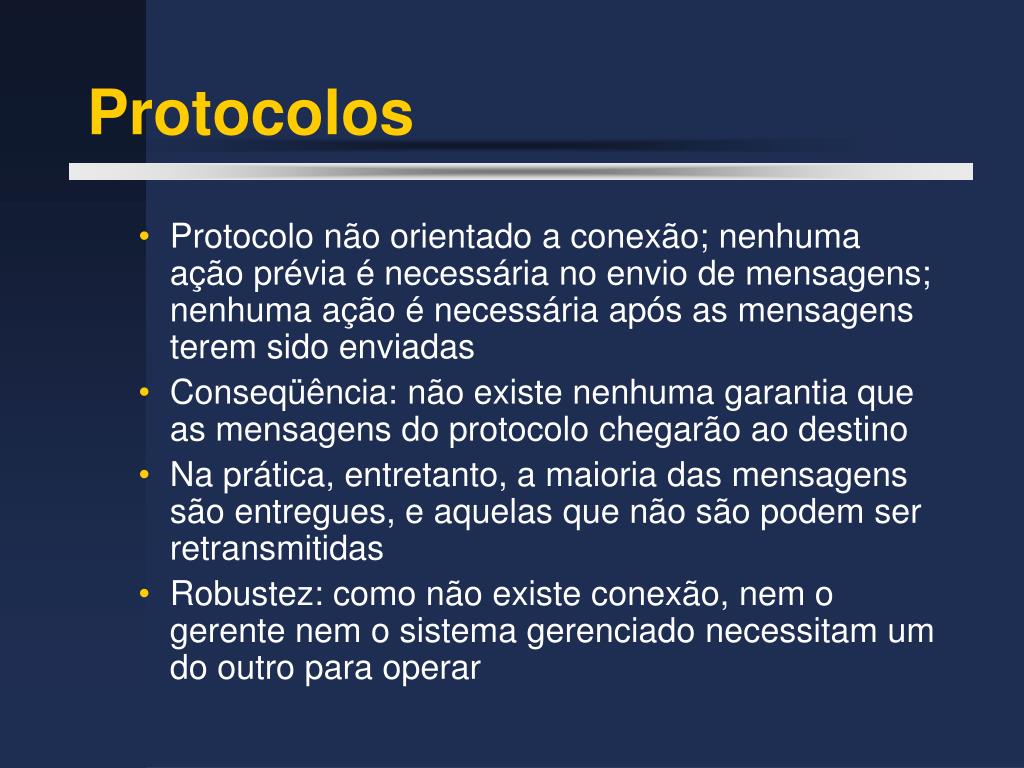 Protocolos

• Protocolo não orientado a conexão; nenhuma ação prévia é necessária no envio de mensagens; nenhuma ação é necessária após as mensagens terem sido enviadas
• Conseqüência: não existe nenhuma garantia que as mensagens do protocolo chegarão ao destino
• Na prática, entretanto, a maioria das mensagens são entregues, e aquelas que não são podem ser retransmitidas
• Robustez: como não existe conexão, nem o gerente nem o sistema gerenciado necessitam um do outro para operar